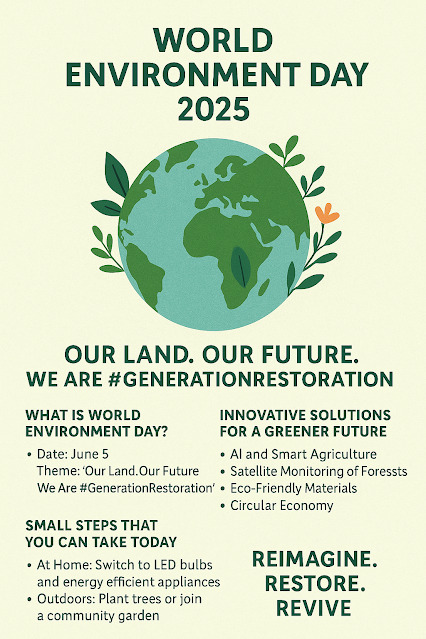 WORLD ENVIRONMENT DAY 2025

OUR LAND. OUR FUTURE.
WE ARE #GENERATIONRESTORATION

WHAT IS WORLD ENVIRONMENT DAY?

• Date: June 5
Theme: 'Our Land.Our Future We Are #GenerationRestoration'

SMALL STEPS THAT YOU CAN TAKE TODAY

• At Home: Switch to LED bulbs and energy efficient appliances
• Outdoors: Plant trees or join a community garden

INNOVATIVE SOLUTIONS FOR A GREENER FUTURE

• AI and Smart Agriculture
• Satellite Monitoring of Foressts
• Eco-Friendly Materials
• Circular Economy

REIMAGINE.
RESTORE.
REVIVE